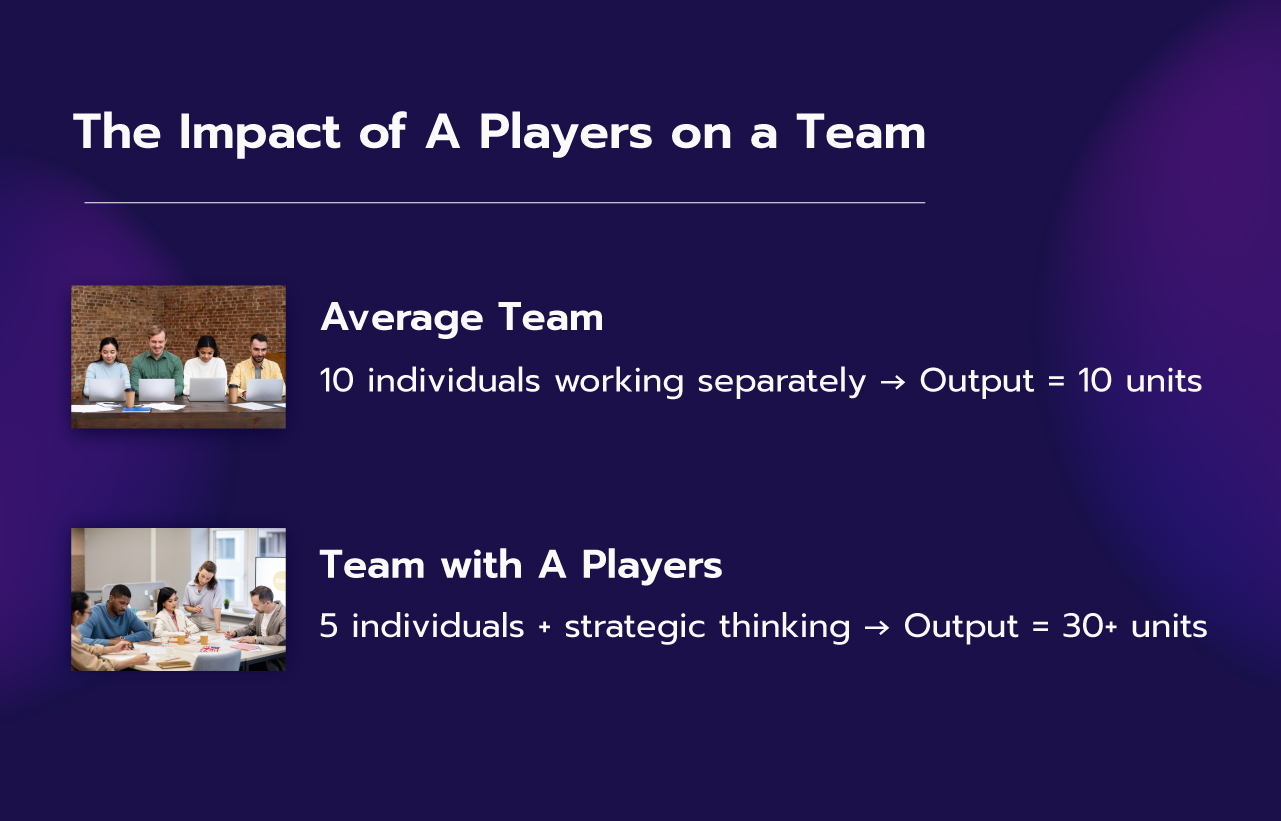 The Impact of A Players on a Team

Average Team

10 individuals working separately → Output = 10 units

Team with A Players

5 individuals + strategic thinking → Output = 30+ units